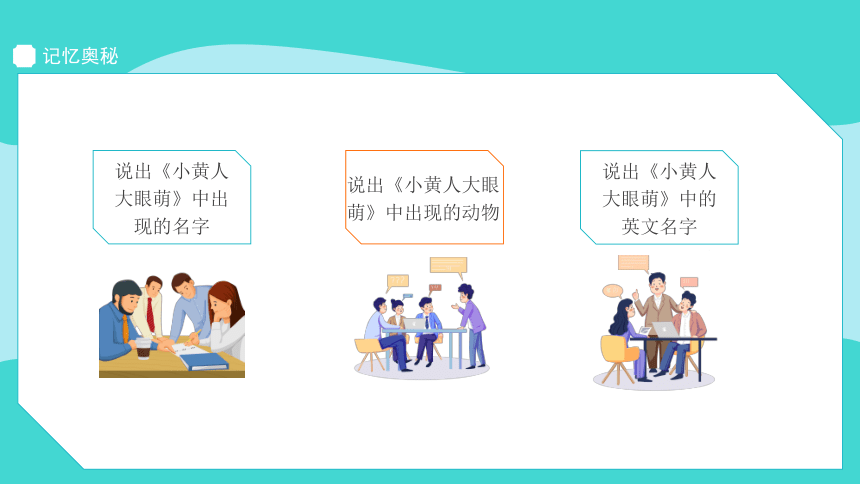 记忆奥秘

说出《小黄人大眼萌》中出现的名字

说出《小黄人大眼萌》中出现的动物

说出《小黄人大眼萌》中的英文名字